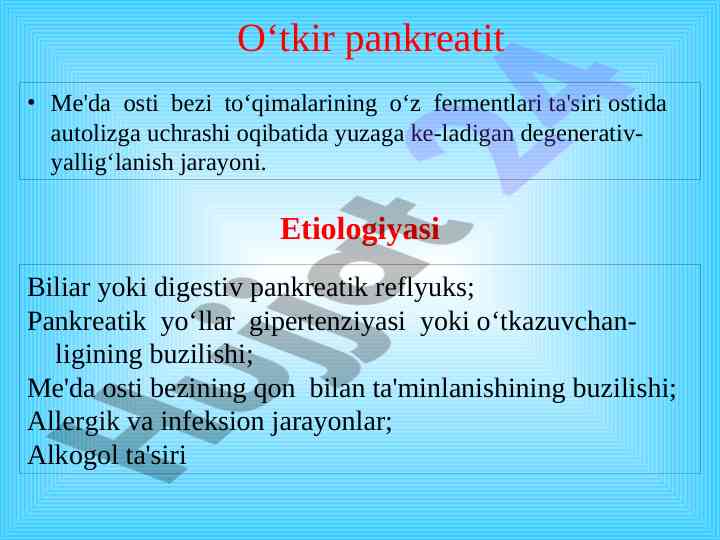 O‘tkir pankreatit

• Me'da osti bezi to‘qimalarining o‘z fermentlari ta'siri ostida autolizga uchrashi oqibatida yuzaga ke-ladigan degenerativ-yallig‘lanish jarayoni.

Etiologiyasi

Biliar yoki digestiv pankreatik reflyuks;
Pankreatik yo‘llar gipertenziyasi yoki o‘tkazuvchanligining buzilishi;
Me'da osti bezining qon bilan ta'minlanishining buzilishi;
Allergik va infeksion jarayonlar;
Alkogol ta'siri

Hujjat 24